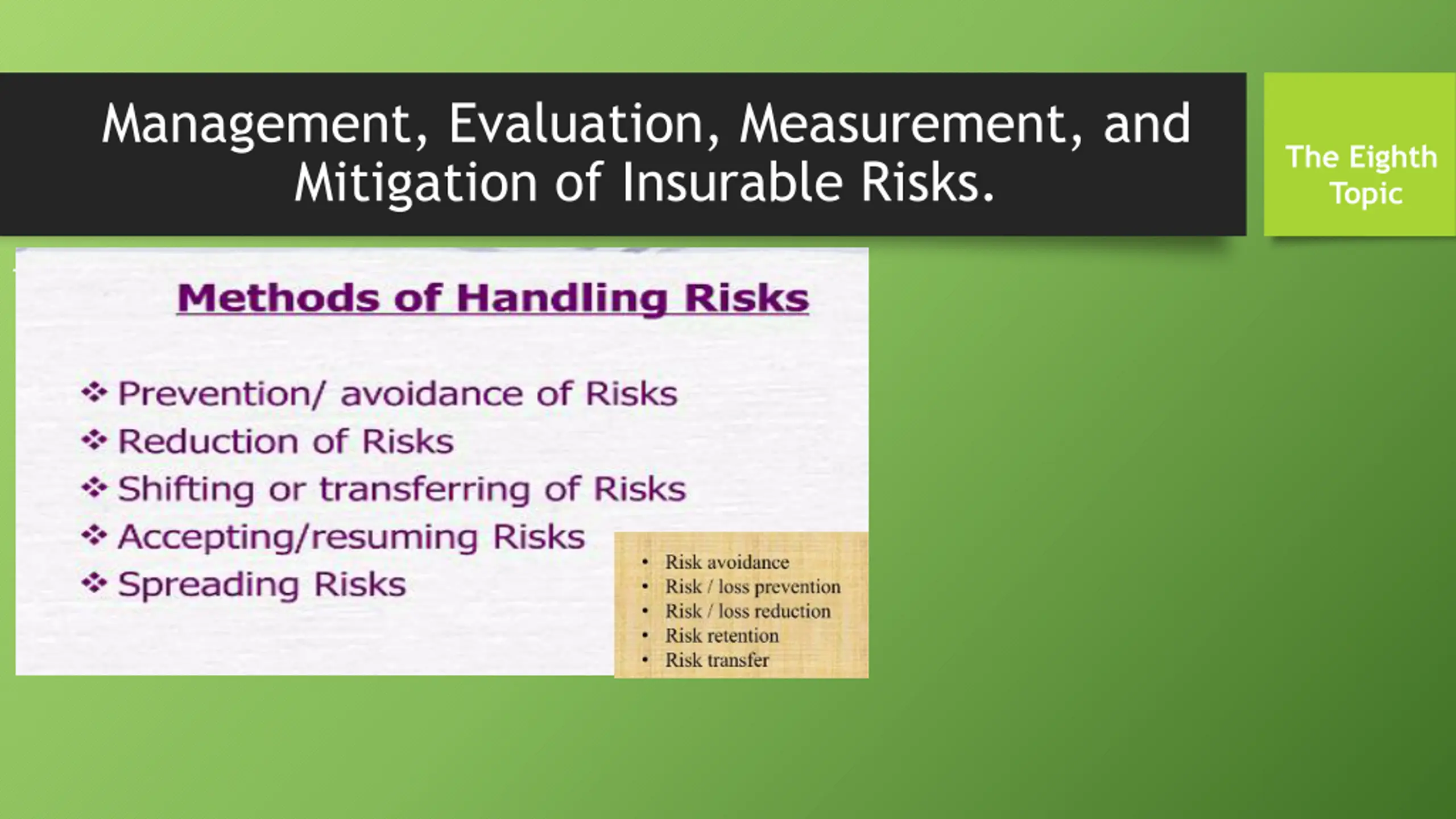 Management, Evaluation, Measurement, and Mitigation of Insurable Risks.

The Eighth Topic

Methods of Handling Risks

❖ Prevention/ avoidance of Risks
❖ Reduction of Risks
❖ Shifting or transferring of Risks
❖ Accepting/resuming Risks
❖ Spreading Risks

• Risk avoidance
• Risk / loss prevention
• Risk / loss reduction
• Risk retention
• Risk transfer